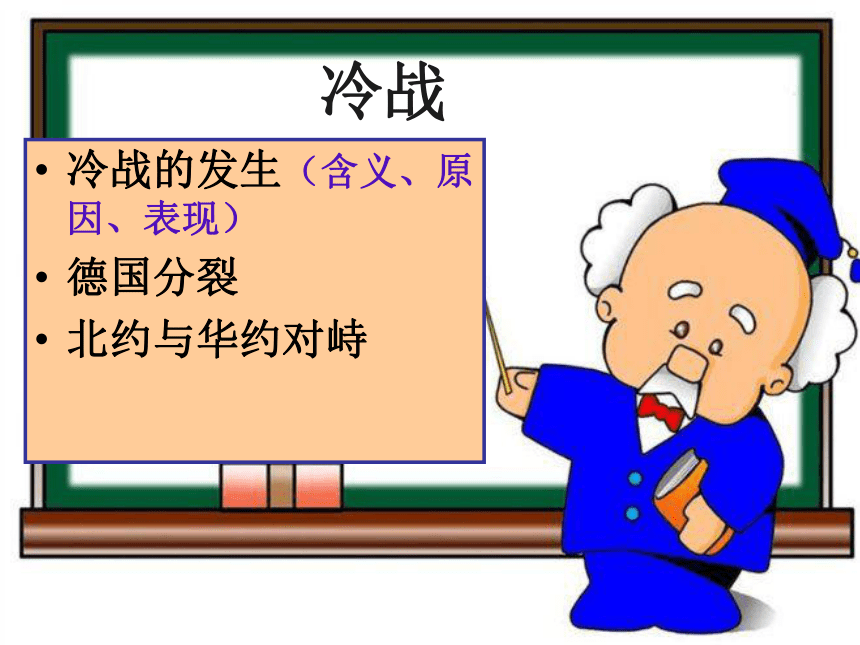 冷战

• 冷战的发生（含义、原因、表现）
• 德国分裂
• 北约与华约对峙